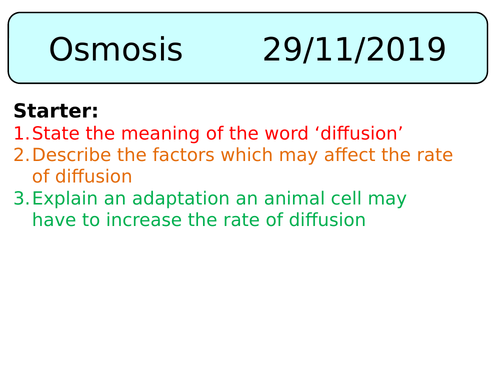 Osmosis 29/11/2019

Starter:
1. State the meaning of the word ‘diffusion’
2. Describe the factors which may affect the rate of diffusion
3. Explain an adaptation an animal cell may have to increase the rate of diffusion